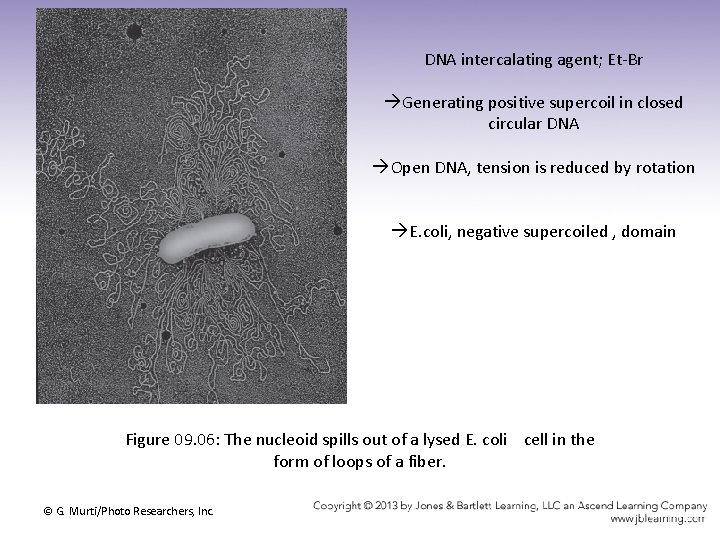 DNA intercalating agent; Et-Br

→Generating positive supercoil in closed circular DNA

→Open DNA, tension is reduced by rotation

→E.coli, negative supercoiled , domain

Figure 09.06: The nucleoid spills out of a lysed E. coli cell in the form of loops of a fiber.

© G. Murti/Photo Researchers, Inc.

Copyright © 2013 by Jones & Bartlett Learning, LLC an Ascend Learning Company
www.jblearning.com